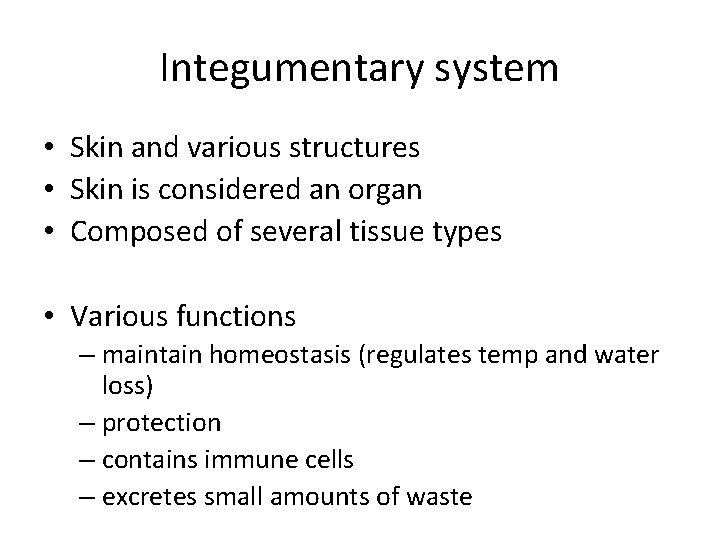 Integumentary system

• Skin and various structures
• Skin is considered an organ
• Composed of several tissue types

• Various functions
– maintain homeostasis (regulates temp and water loss)
– protection
– contains immune cells
– excretes small amounts of waste